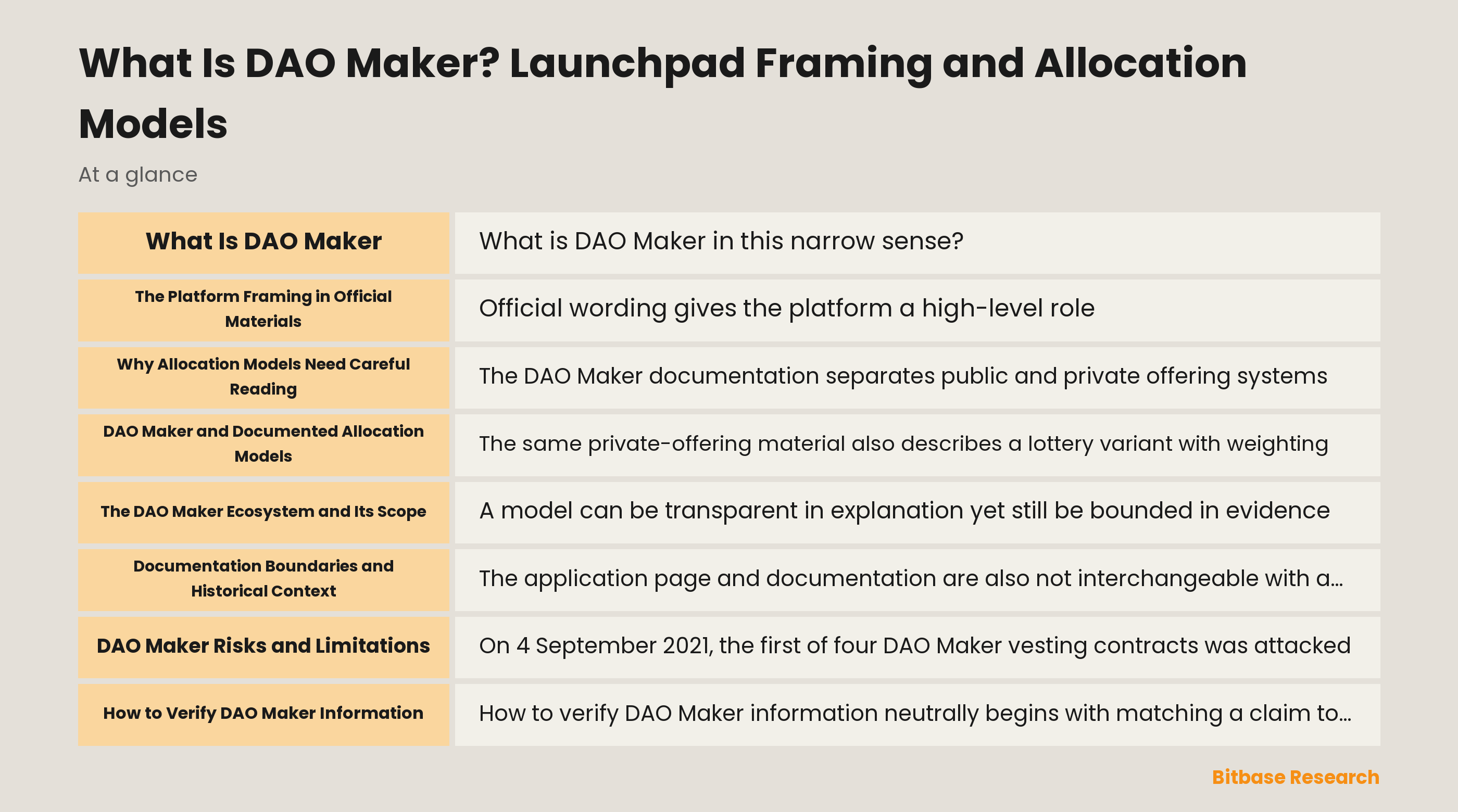 What Is DAO Maker? Launchpad Framing and Allocation Models

At a glance

| What Is DAO Maker | What is DAO Maker in this narrow sense? |
|---|---|
| The Platform Framing in Official Materials | Official wording gives the platform a high-level role |
| Why Allocation Models Need Careful Reading | The DAO Maker documentation separates public and private offering systems |
| DAO Maker and Documented Allocation Models | The same private-offering material also describes a lottery variant with weighting |
| The DAO Maker Ecosystem and Its Scope | A model can be transparent in explanation yet still be bounded in evidence |
| Documentation Boundaries and Historical Context | The application page and documentation are also not interchangeable with a... |
| DAO Maker Risks and Limitations | On 4 September 2021, the first of four DAO Maker vesting contracts was attacked |
| How to Verify DAO Maker Information | How to verify DAO Maker information neutrally begins with matching a claim to... |

Bitbase Research